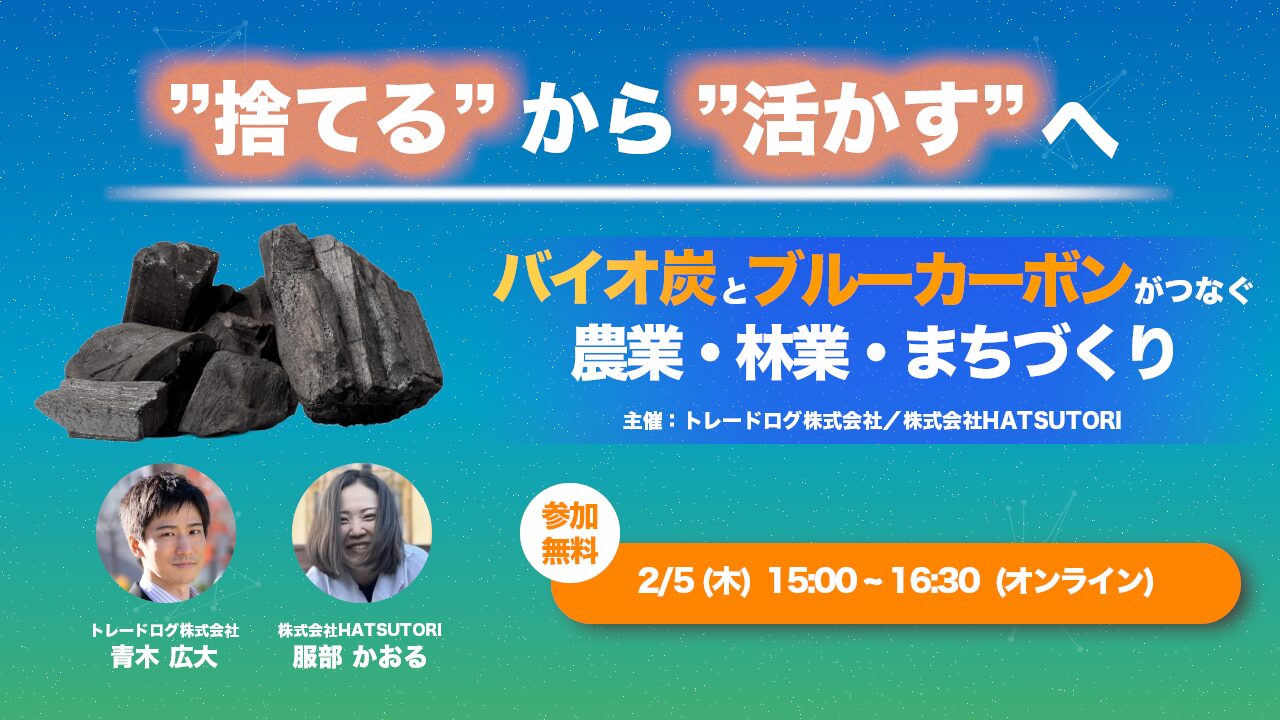 ”捨てる” から ”活かす” へ

バイオ炭とブルーカーボンがつなぐ
農業・林業・まちづくり

主催：トレードログ株式会社／株式会社HATSUTORI

参加無料

2/5 (木) 15:00～16:30 (オンライン)

トレードログ株式会社
青木 広大

株式会社HATSUTORI
服部 かおる